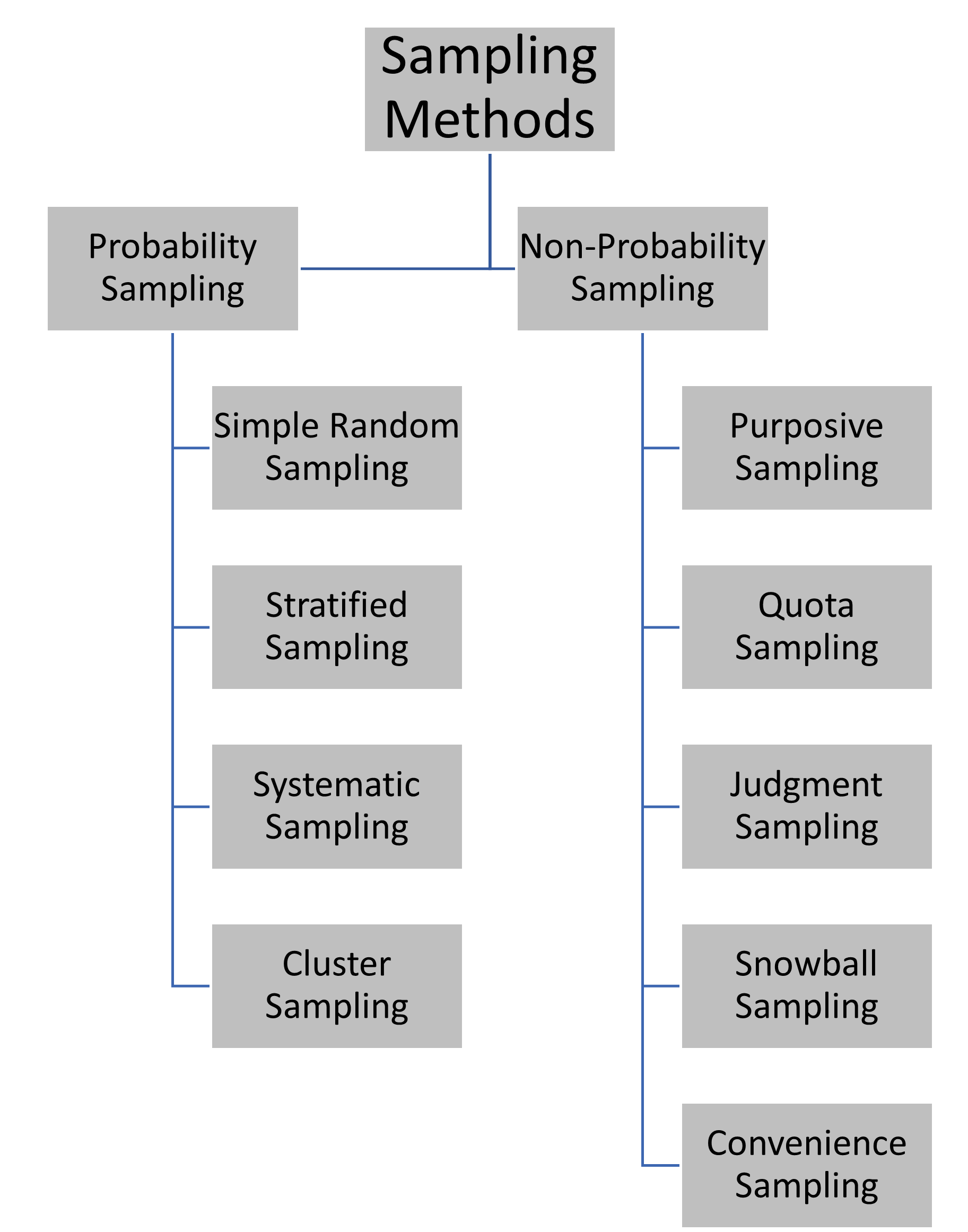 Sampling Methods

Probability Sampling

Simple Random Sampling

Stratified Sampling

Systematic Sampling

Cluster Sampling

Non-Probability Sampling

Purposive Sampling

Quota Sampling

Judgment Sampling

Snowball Sampling

Convenience Sampling